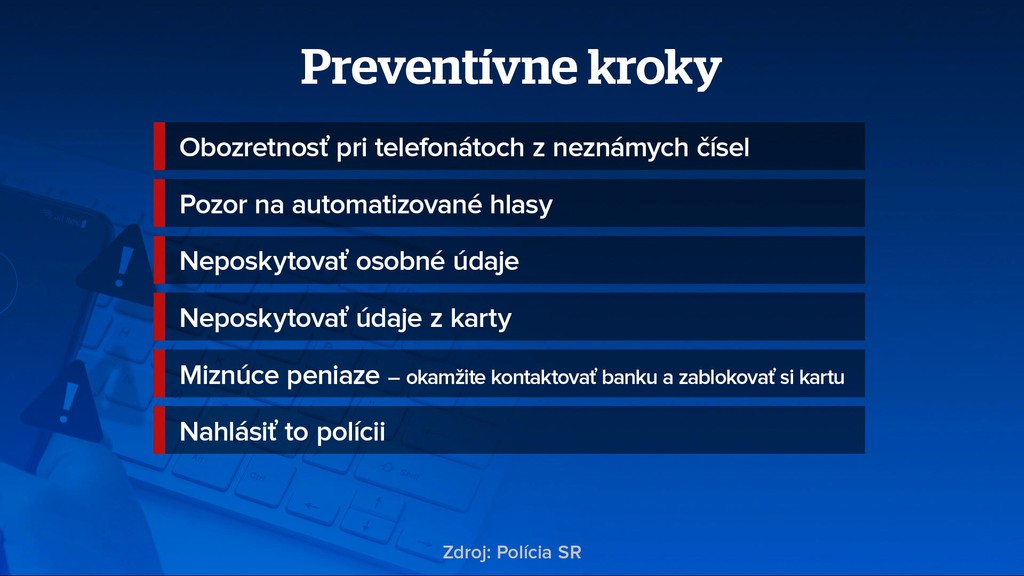 Preventívne kroky

Obozretnosť pri telefonátoch z neznámych čísel

Pozor na automatizované hlasy

Neposkytovať osobné údaje

Neposkytovať údaje z karty

Miznúce peniaze – okamžite kontaktovať banku a zablokovať si kartu

Nahlásiť to polícii

Zdroj: Polícia SR